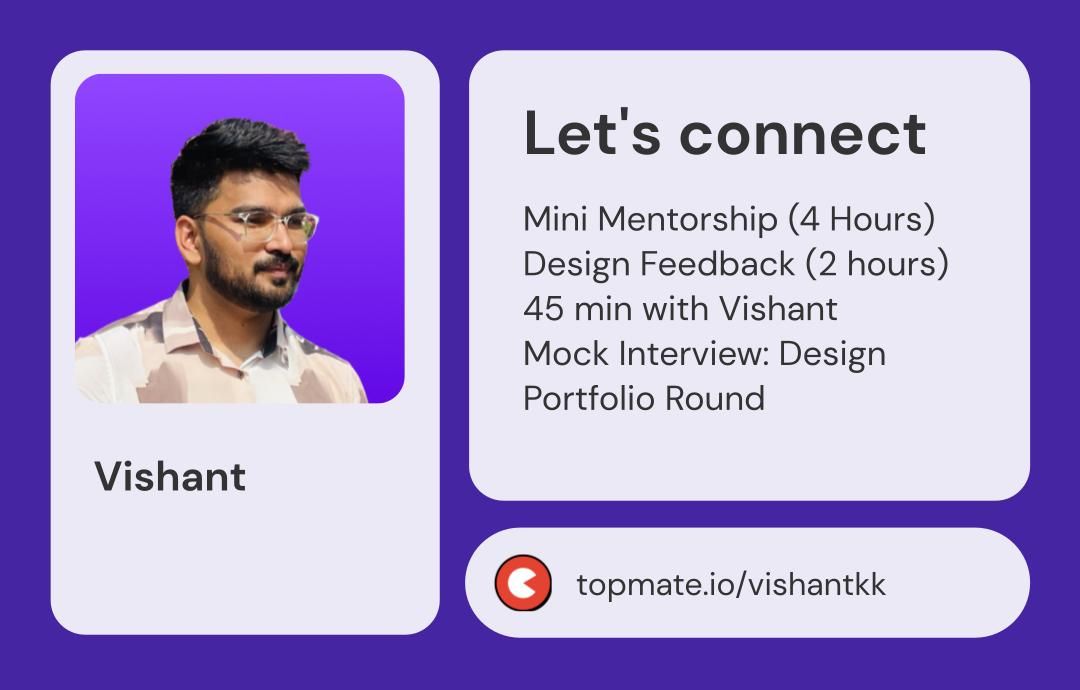 Vishant

Let's connect

Mini Mentorship (4 Hours)
Design Feedback (2 hours)
45 min with Vishant
Mock Interview: Design Portfolio Round

topmate.io/vishantkk